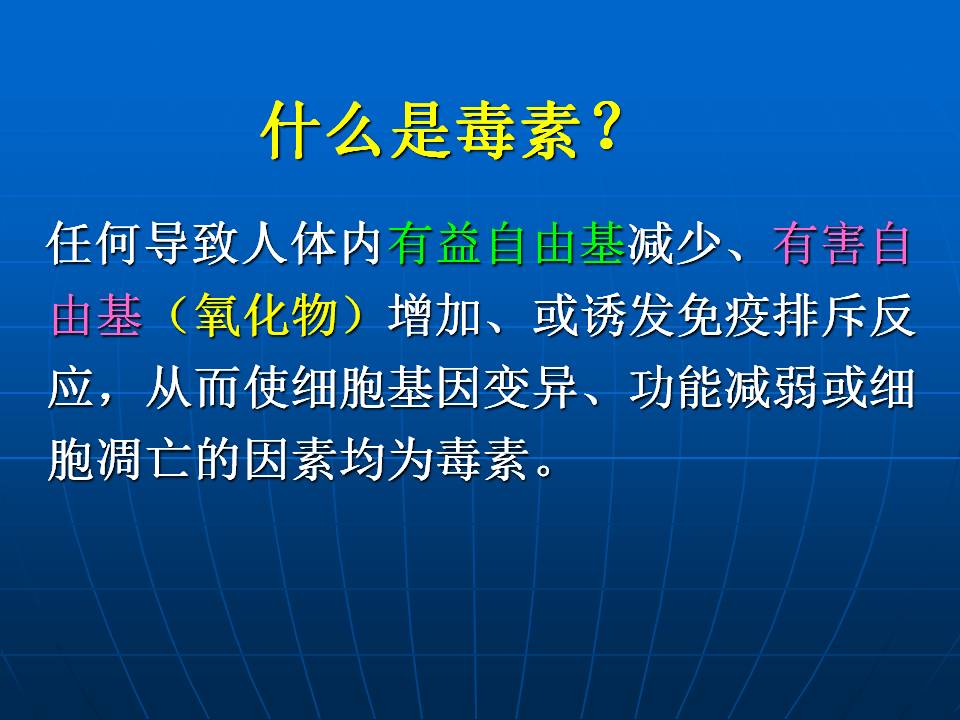 什么是毒素？

任何导致人体内有益自由基减少、有害自由基（氧化物）增加、或诱发免疫排斥反应，从而使细胞基因变异、功能减弱或细胞凋亡的因素均为毒素。